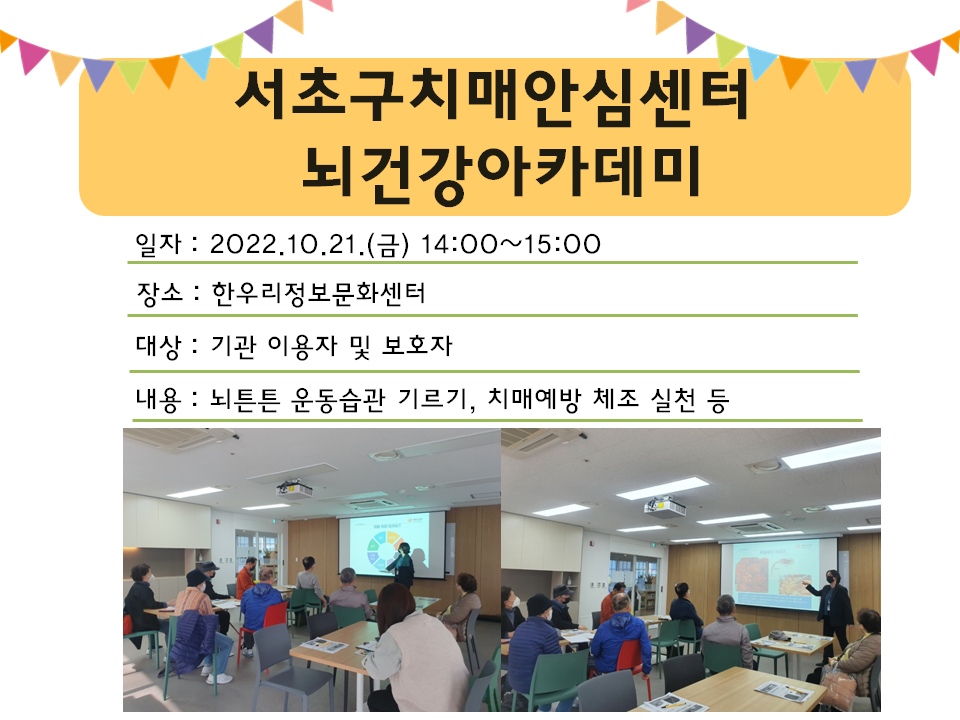 서초구치매안심센터
뇌건강아카데미

일자 : 2022.10.21.(금) 14:00~15:00

장소 : 한우리정보문화센터

대상 : 기관 이용자 및 보호자

내용 : 뇌튼튼 운동습관 기르기, 치매예방 체조 실천 등